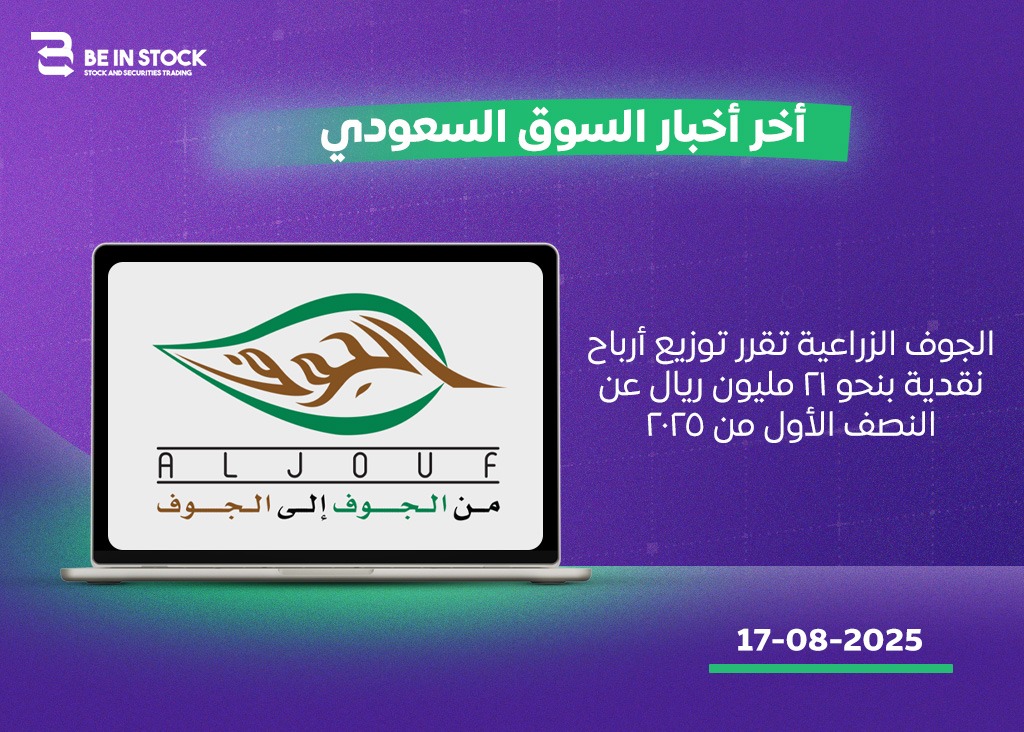 BE IN STOCK
STOCK AND SECURITIES TRADING

أخر أخبار السوق السعودي

الجوف
ALJOUF
من الجوف إلى الجوف

الجوف الزراعية تقرر توزيع أرباح نقدية بنحو ٢١ مليون ريال عن النصف الأول من ٢٠٢٥

17-08-2025